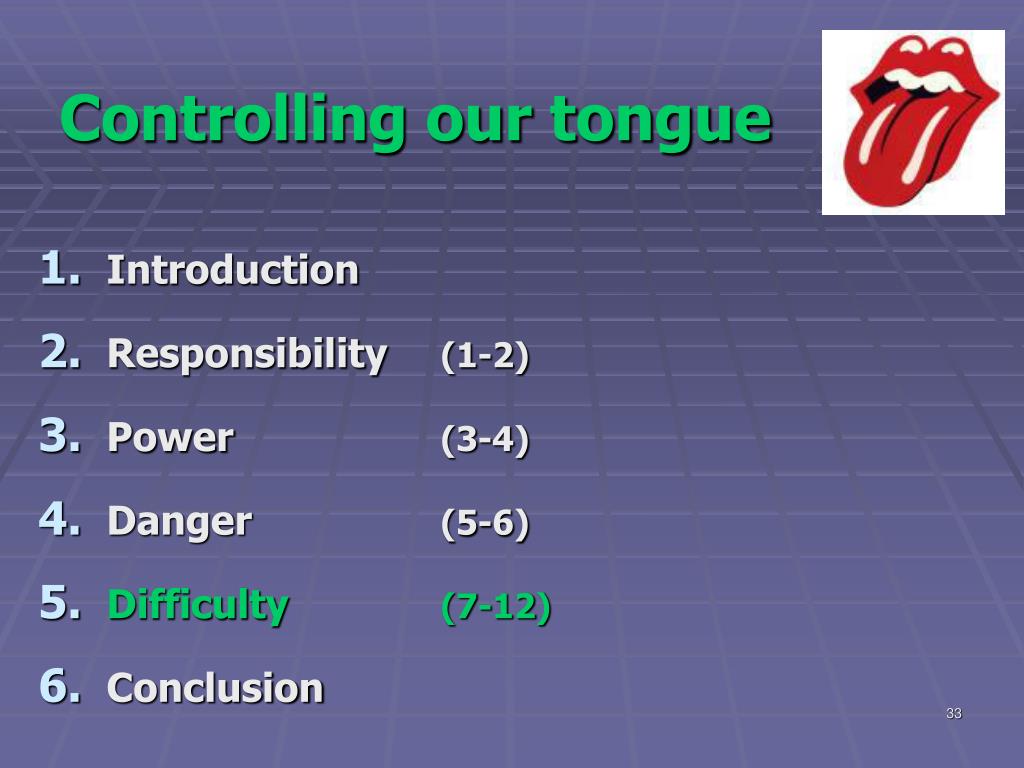 Controlling our tongue

1. Introduction
2. Responsibility (1-2)
3. Power (3-4)
4. Danger (5-6)
5. Difficulty (7-12)
6. Conclusion

33